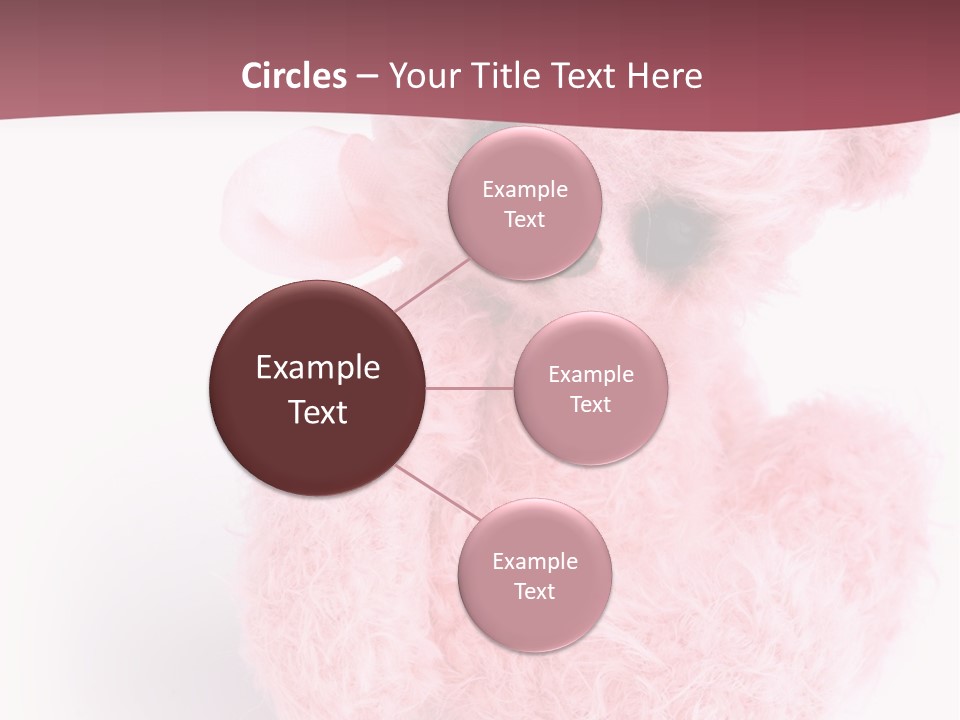 Circles – Your Title Text Here

Example Text

Example Text

Example Text

Example Text